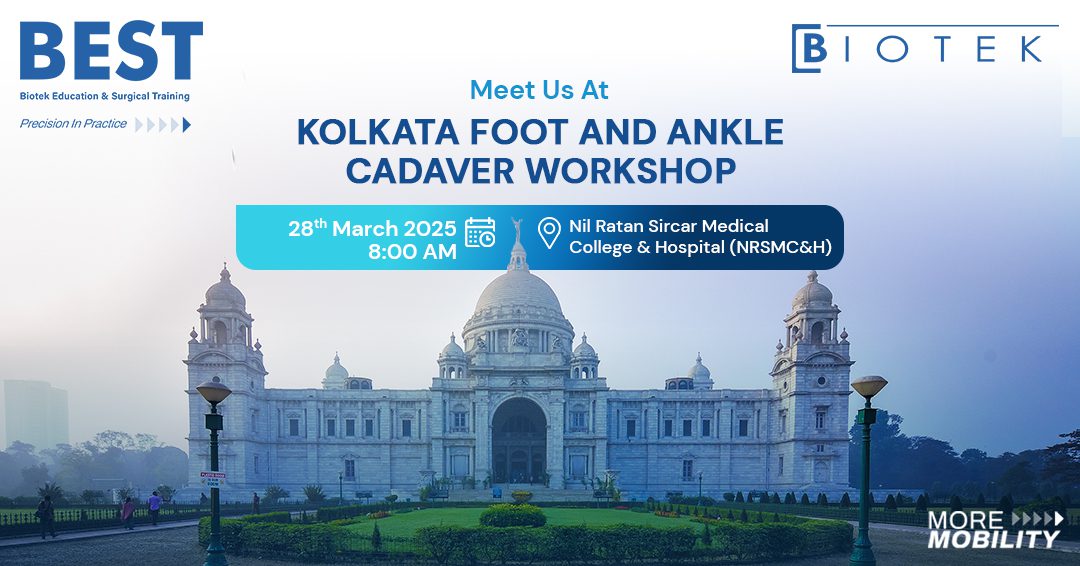 BEST
Biotek Education & Surgical Training
Precision In Practice

BIOTEK

Meet Us At
KOLKATA FOOT AND ANKLE CADAVER WORKSHOP

28$^{th}$ March 2025
8:00 AM

Nil Ratan Sircar Medical College & Hospital (NRSMC&H)

MORE
MOBILITY